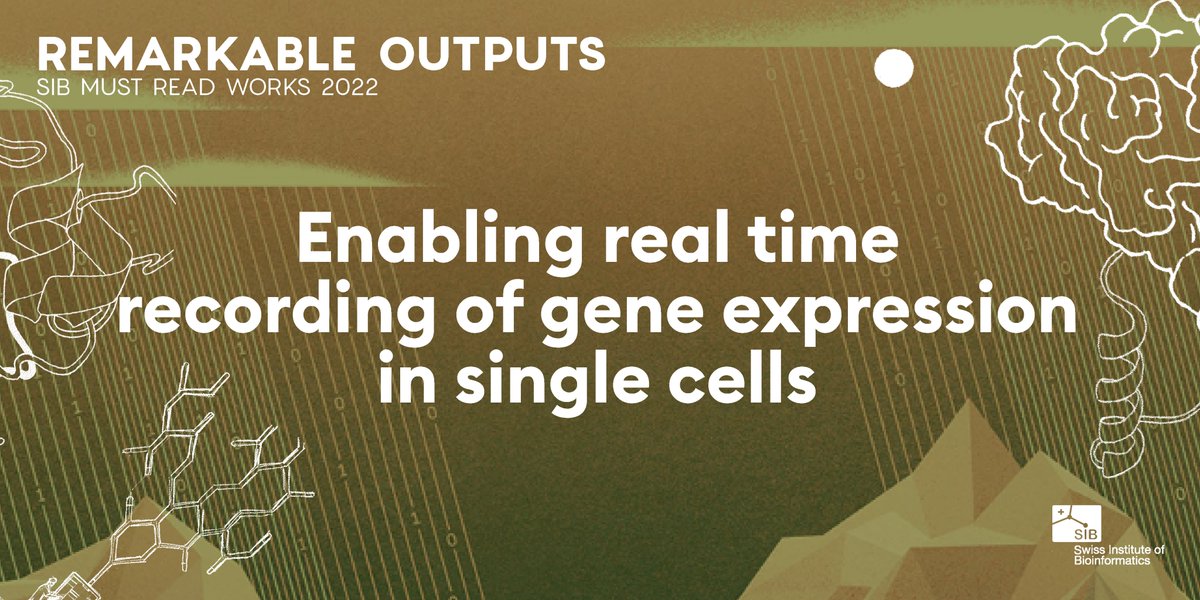 REMARKABLE OUTPUTS
SIB MUST READ WORKS 2022

Enabling real time recording of gene expression in single cells

SIB
Swiss Institute of Bioinformatics